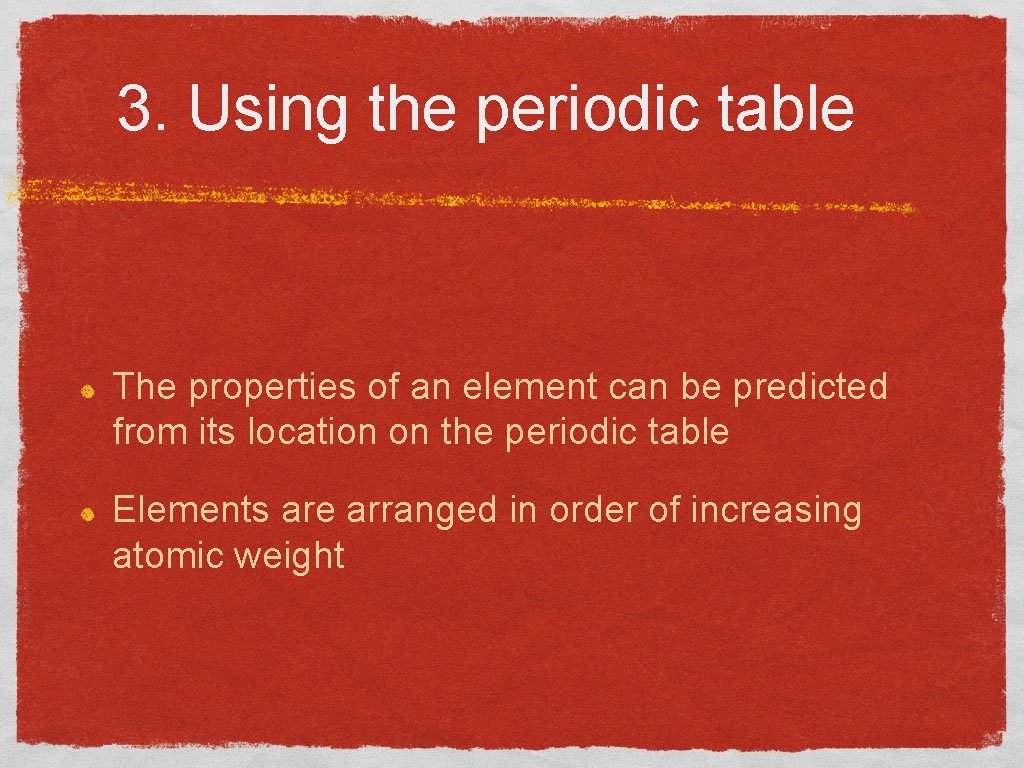 3. Using the periodic table

The properties of an element can be predicted from its location on the periodic table

Elements are arranged in order of increasing atomic weight